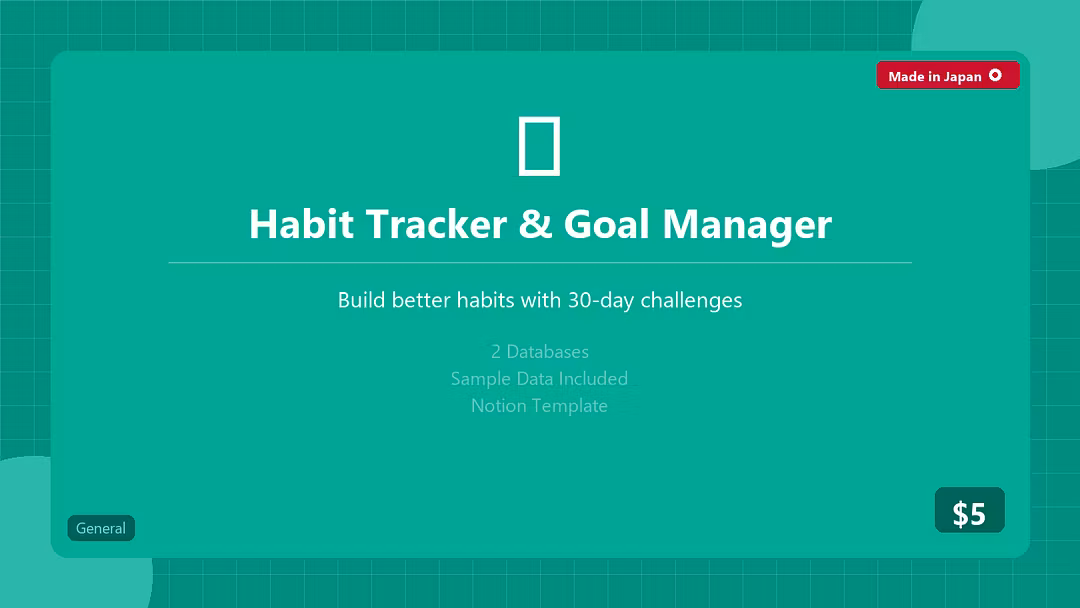 Made in Japan

Habit Tracker & Goal Manager

Build better habits with 30-day challenges

2 Databases
Sample Data Included
Notion Template

General

$5